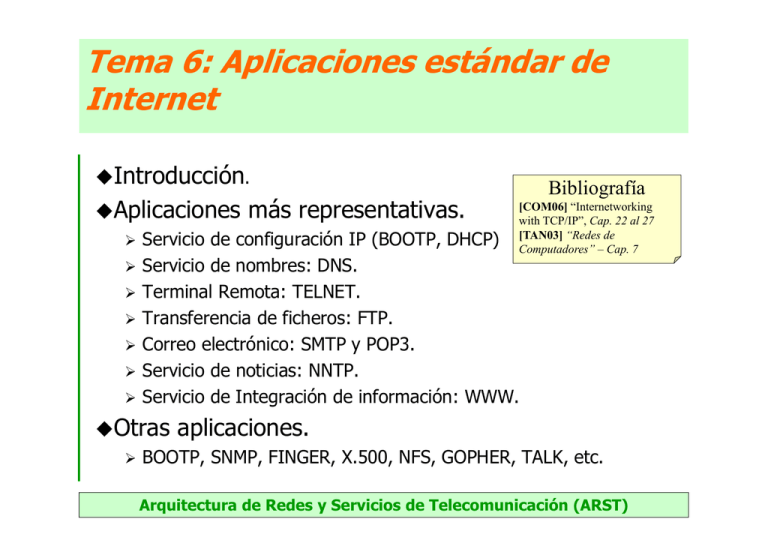 Tema 6: Aplicaciones estándar de Internet

◆Introducción.

◆Aplicaciones más representativas.

➢ Servicio de configuración IP (BOOTP, DHCP)
➢ Servicio de nombres: DNS.
➢ Terminal Remota: TELNET.
➢ Transferencia de ficheros: FTP.
➢ Correo electrónico: SMTP y POP3.
➢ Servicio de noticias: NNTP.
➢ Servicio de Integración de información: WWW.

◆Otras aplicaciones.

➢ BOOTP, SNMP, FINGER, X.500, NFS, GOPHER, TALK, etc.

Bibliografía
[COM06] "Internetworking with TCP/IP", Cap. 22 al 27
[TAN03] "Redes de Computadores" – Cap. 7

Arquitectura de Redes y Servicios de Telecomunicación (ARST)